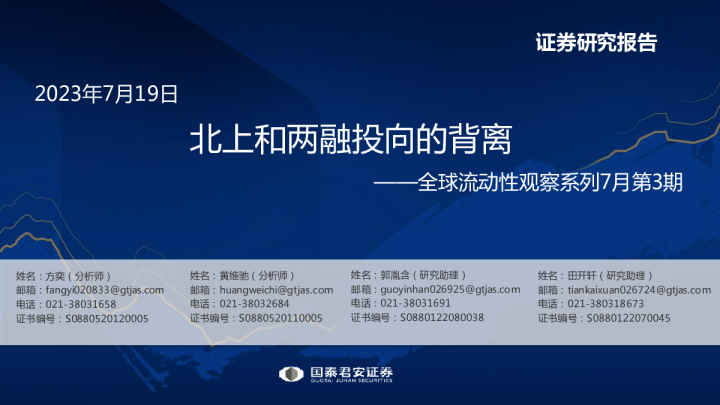 证券研究报告

2023年7月19日

北上和两融投向的背离

——全球流动性观察系列7月第3期

姓名：方奕（分析师）
邮箱：fangyi020833@gtjas.com
电话：021-38031658
证书编号：S0880520120005

姓名：黄维驰（分析师）
邮箱：huangweichi@gtjas.com
电话：021-38032684
证书编号：S0880520110005

姓名：郭胤含（研究助理）
邮箱：guoyinhan026925@gtjas.com
电话：021-38031691
证书编号：S0880122080038

姓名：田开轩（研究助理）
邮箱：tiankaixuan026724@gtjas.com
电话：021-380318673
证书编号：S0880122070045

国泰君安证券
GUOTAI JUNAN SECURITIES